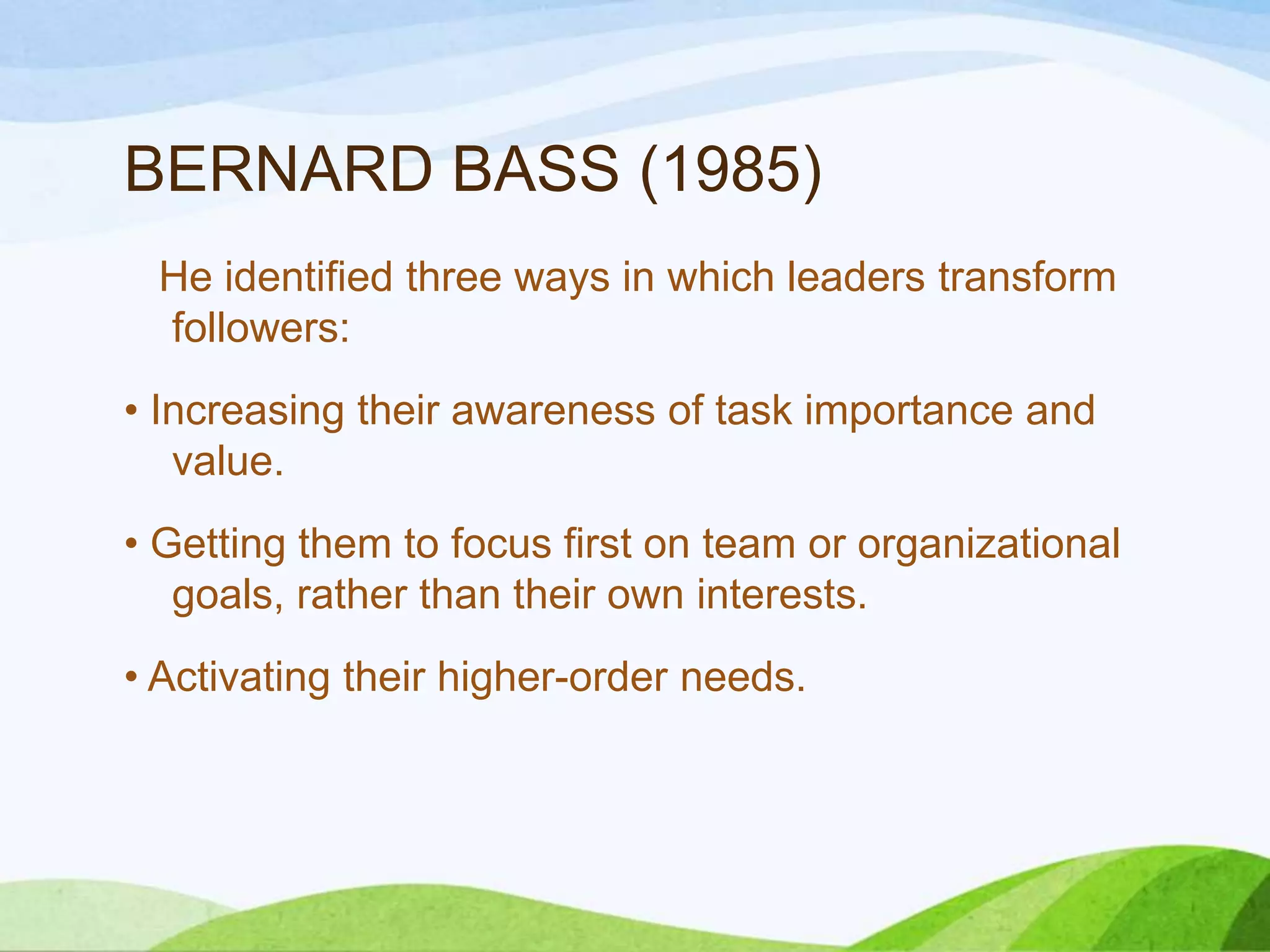 BERNARD BASS (1985)

He identified three ways in which leaders transform followers:

• Increasing their awareness of task importance and value.

• Getting them to focus first on team or organizational goals, rather than their own interests.

• Activating their higher-order needs.